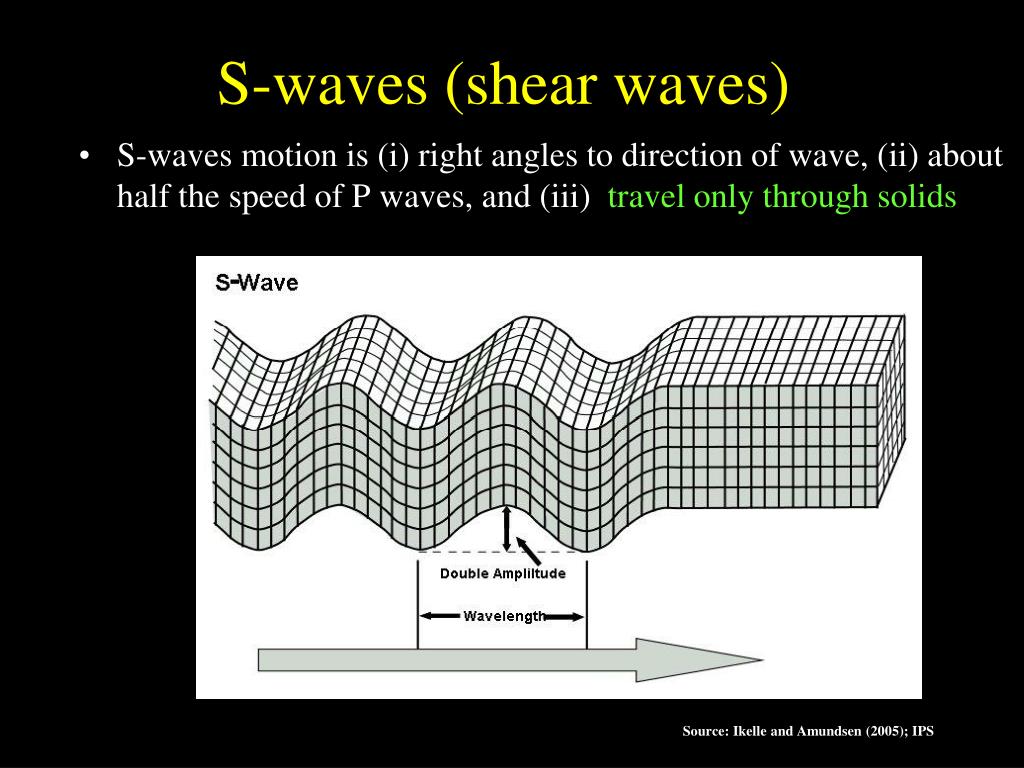 S-waves (shear waves)

• S-waves motion is (i) right angles to direction of wave, (ii) about half the speed of P waves, and (iii) travel only through solids

S-Wave

Double Amplitude

Wavelength

Source: Ikelle and Amundsen (2005); IPS